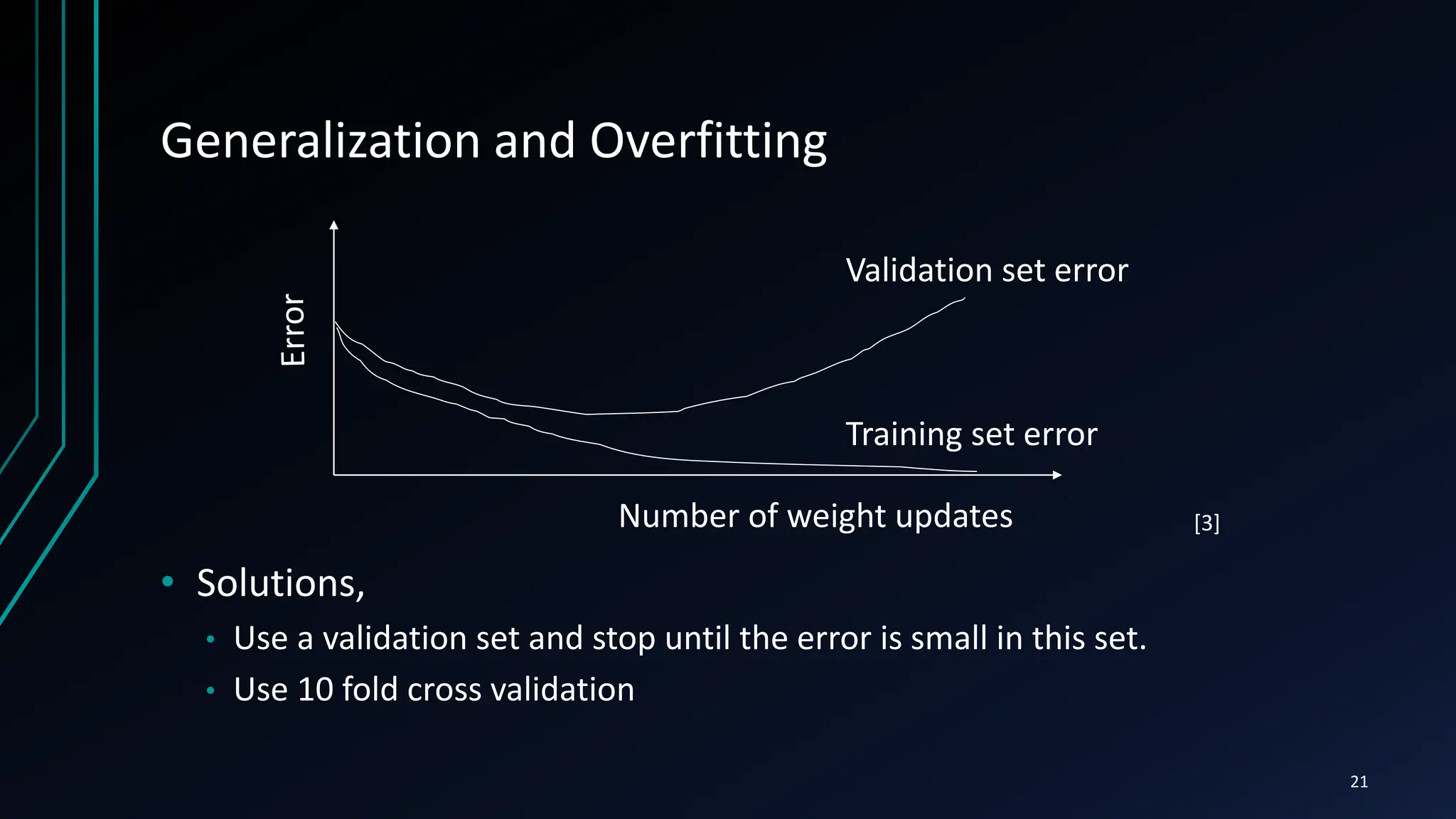 Generalization and Overfitting

Error

Validation set error

Training set error

Number of weight updates

[3]

• Solutions,
  • Use a validation set and stop until the error is small in this set.
  • Use 10 fold cross validation

21